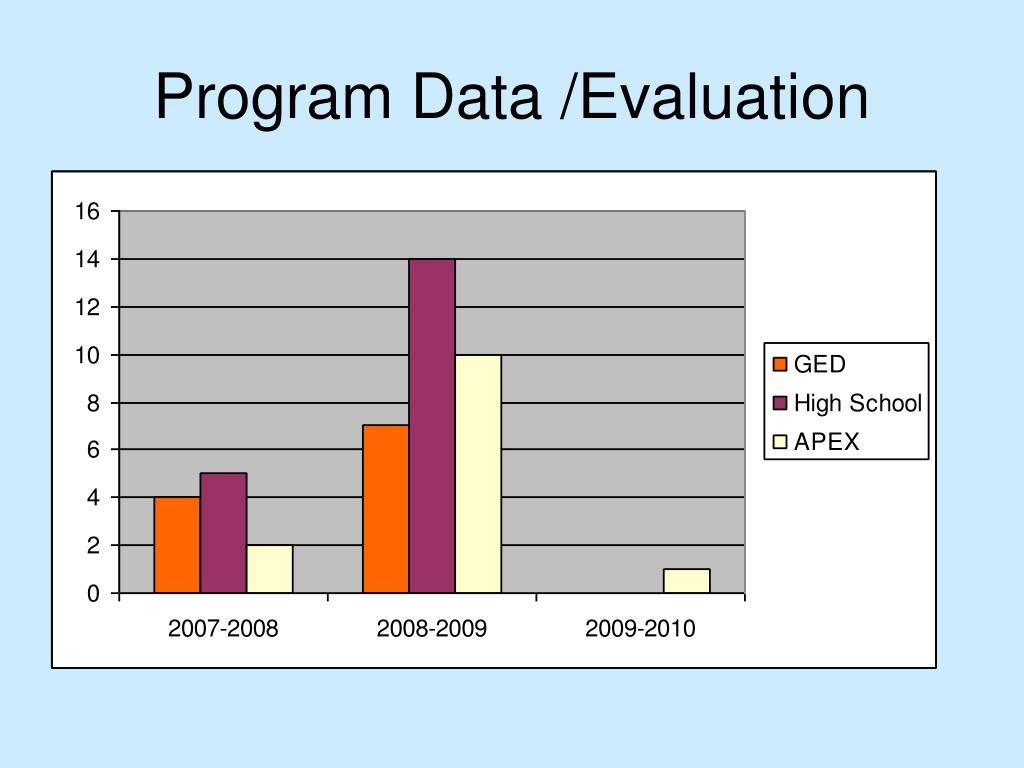 Program Data /Evaluation

16
14
12
10
8
6
4
2
0

2007-2008
2008-2009
2009-2010

GED
High School
APEX